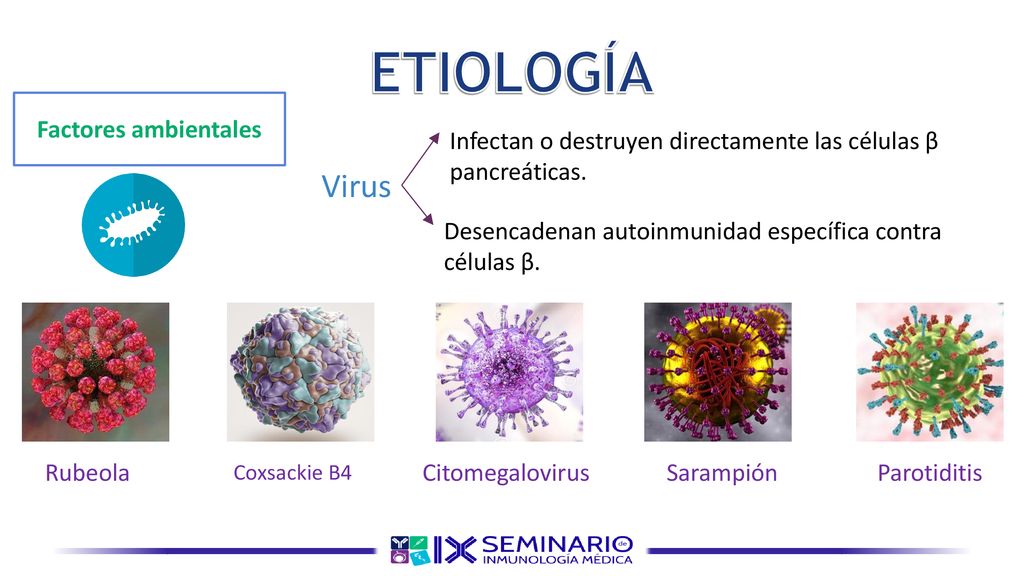 ETIOLOGÍA

Factores ambientales

Virus

Infectan o destruyen directamente las células β pancreáticas.

Desencadenan autoinmunidad específica contra células β.

Rubeola

Coxsackie B4

Citomegalovirus

Sarampión

Parotiditis

IX SEMINARIO de INMUNOLOGÍA MÉDICA